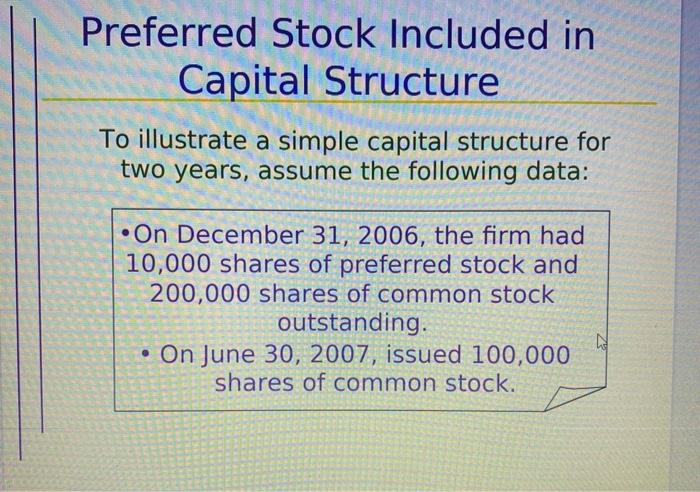 Preferred Stock Included in Capital Structure

To illustrate a simple capital structure for two years, assume the following data:

•On December 31, 2006, the firm had 10,000 shares of preferred stock and 200,000 shares of common stock outstanding.

• On June 30, 2007, issued 100,000 shares of common stock.